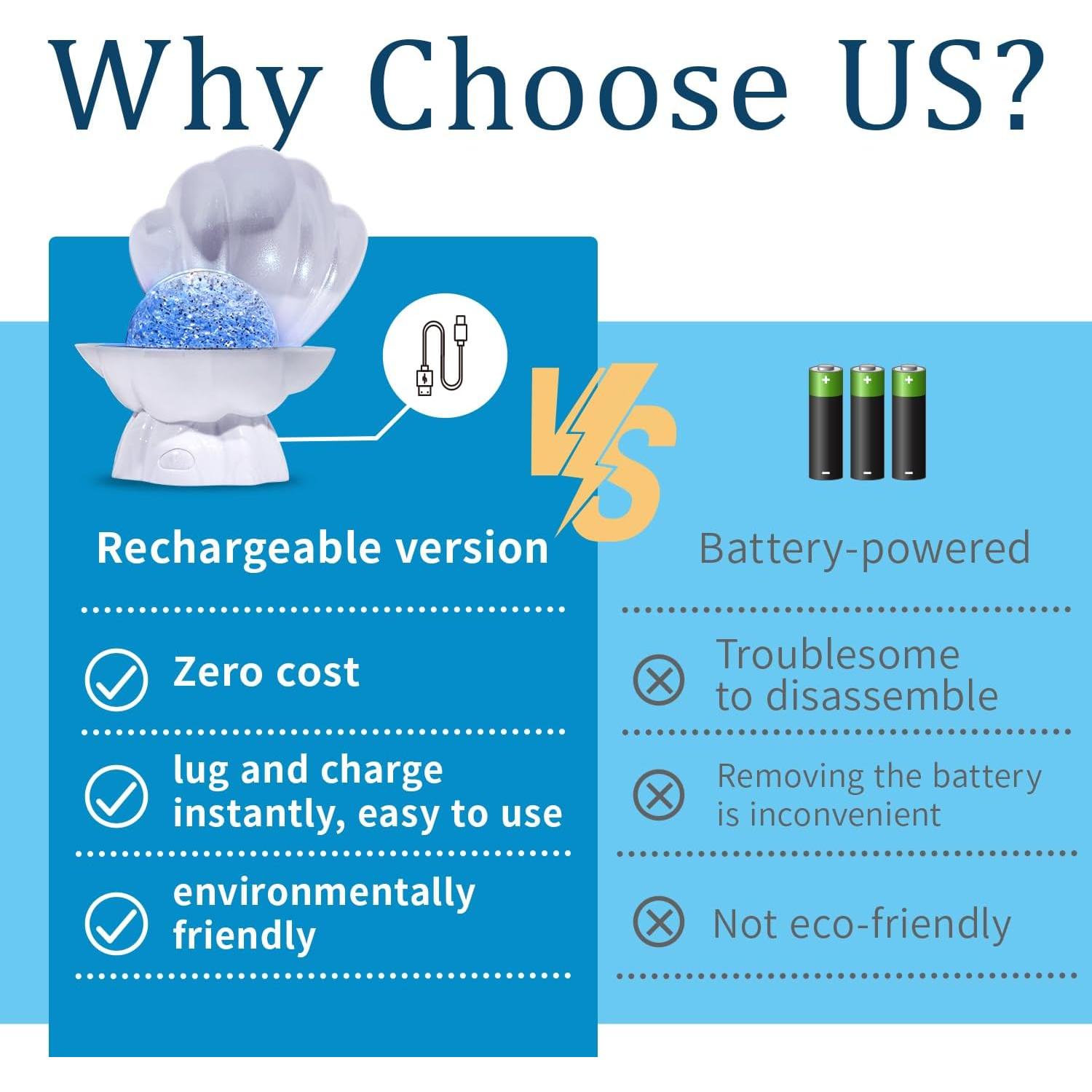 Why Choose US?

VS

Rechargeable version

Zero cost

lug and charge instantly, easy to use

environmentally friendly

Battery-powered

Troublesome to disassemble

Removing the battery is inconvenient

Not eco-friendly